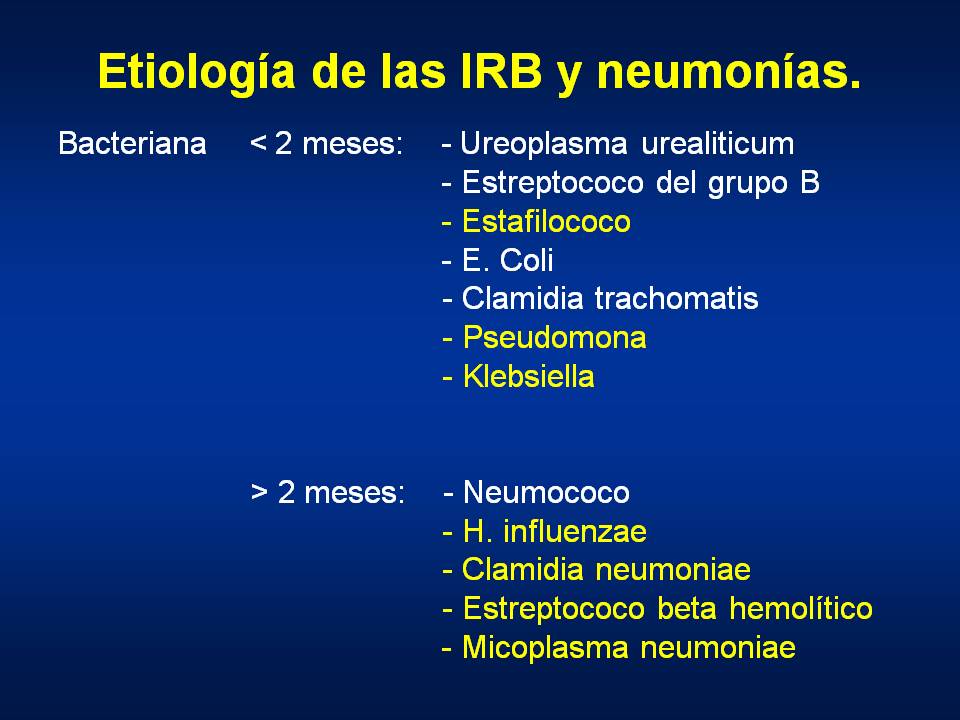 Etiología de las IRB y neumonías.

Bacteriana < 2 meses: - Ureoplasma urealiticum
- Estreptococo del grupo B
- Estafilococo
- E. Coli
- Clamidia trachomatis
- Pseudomona
- Klebsiella

> 2 meses: - Neumococo
- H. influenzae
- Clamidia neumoniae
- Estreptococo beta hemolítico
- Micoplasma neumoniae